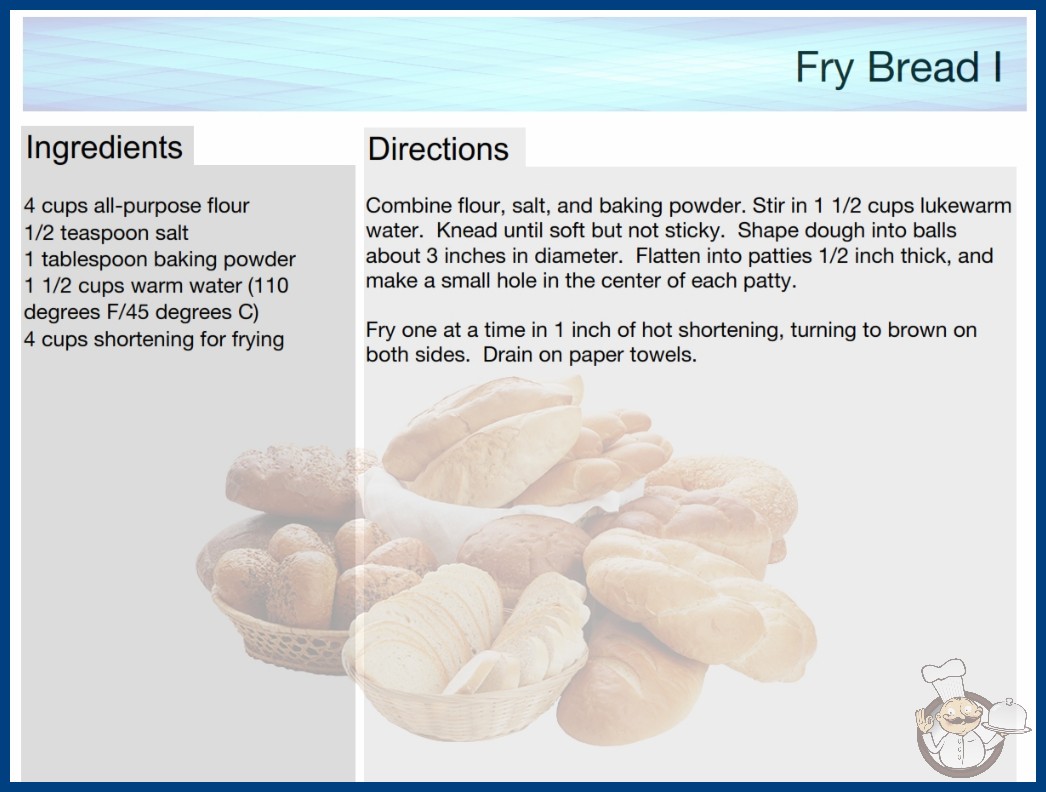 Fry Bread I

Ingredients

4 cups all-purpose flour
1/2 teaspoon salt
1 tablespoon baking powder
1 1/2 cups warm water (110 degrees F/45 degrees C)
4 cups shortening for frying

Directions

Combine flour, salt, and baking powder. Stir in 1 1/2 cups lukewarm water. Knead until soft but not sticky. Shape dough into balls about 3 inches in diameter. Flatten into patties 1/2 inch thick, and make a small hole in the center of each patty.

Fry one at a time in 1 inch of hot shortening, turning to brown on both sides. Drain on paper towels.